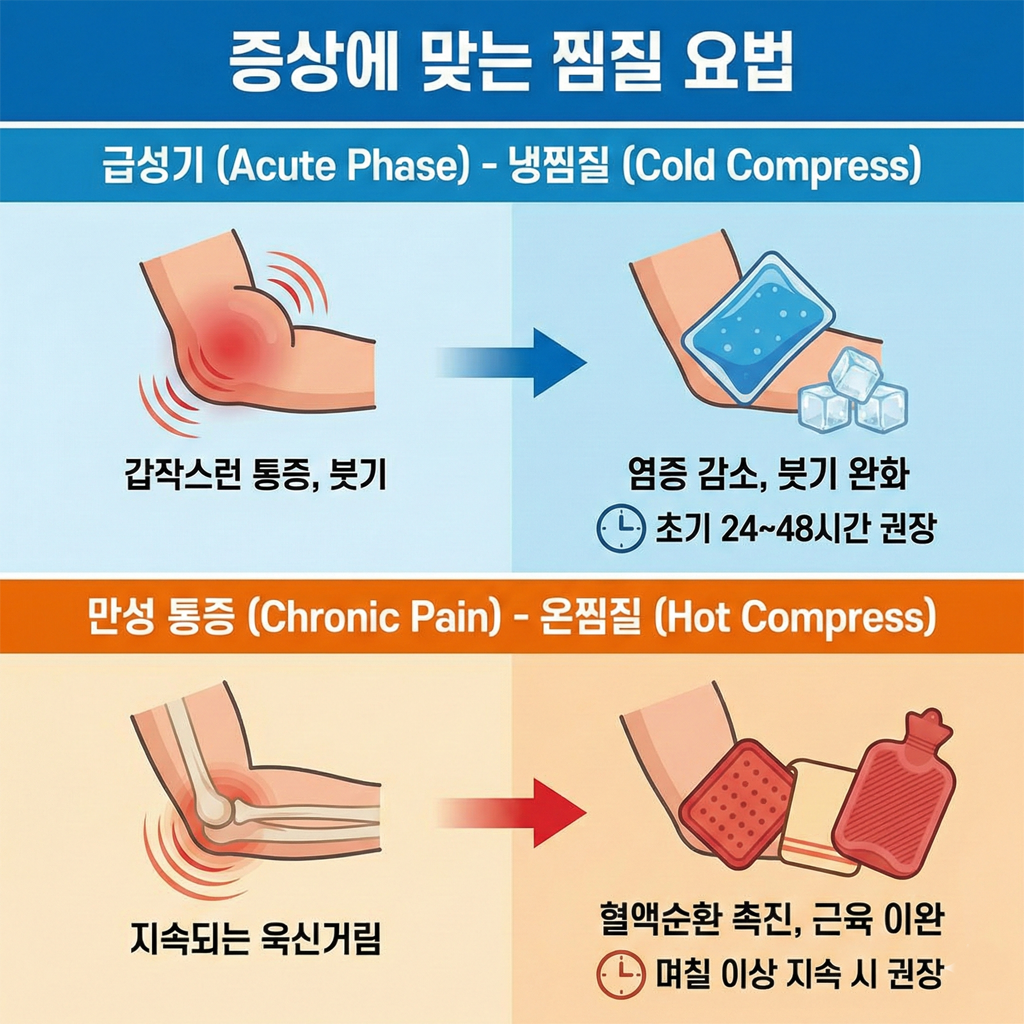 증상에 맞는 찜질 요법

급성기 (Acute Phase) - 냉찜질 (Cold Compress)

갑작스런 통증, 붓기

염증 감소, 붓기 완화

초기 24~48시간 권장

만성 통증 (Chronic Pain) - 온찜질 (Hot Compress)

지속되는 욱신거림

혈액순환 촉진, 근육 이완

며칠 이상 지속 시 권장